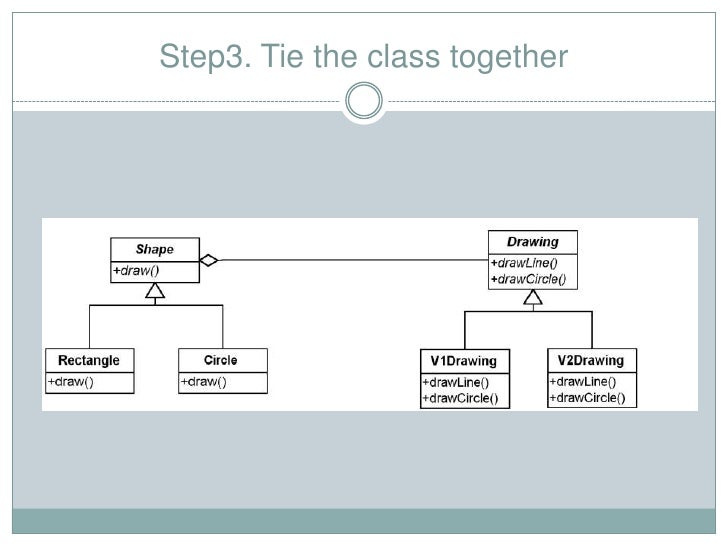 Step3. Tie the class together

Shape
+draw()

Drawing
+drawLine()
+drawCircle()

Rectangle
+draw()

Circle
+draw()

V1Drawing
+drawLine()
+drawCircle()

V2Drawing
+drawLine()
+drawCircle()